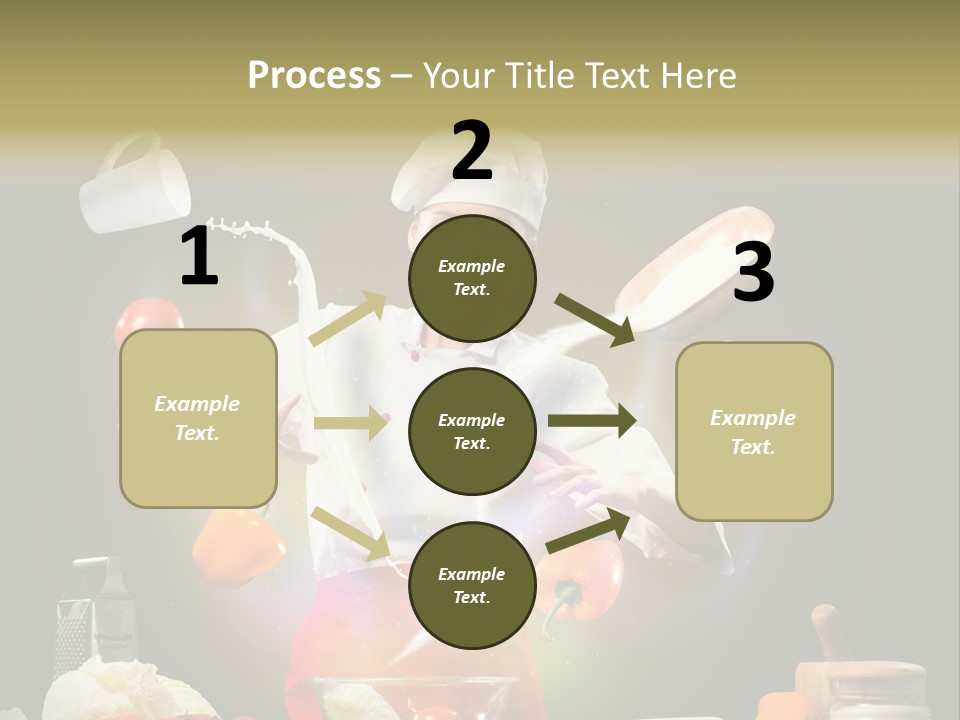 Process – Your Title Text Here

1

Example Text.

2

Example Text.

Example Text.

Example Text.

3

Example Text.